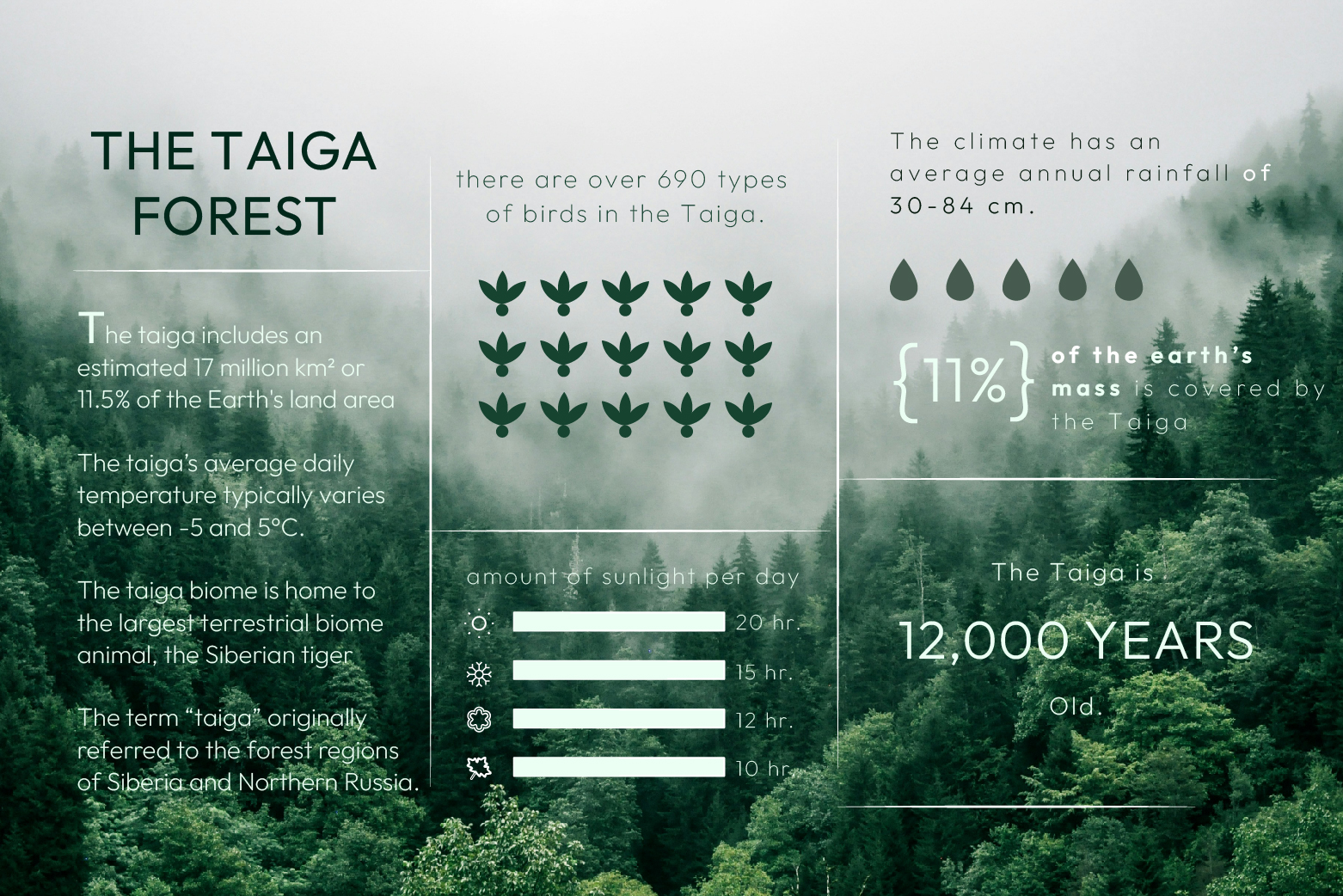 THE TAIGA FOREST

The taiga includes an estimated 17 million km² or 11.5% of the Earth's land area

The taiga's average daily temperature typically varies between -5 and 5°C.

The taiga biome is home to the largest terrestrial biome animal, the Siberian tiger

The term "taiga" originally referred to the forest regions of Siberia and Northern Russia.

there are over 690 types of birds in the Taiga.

amount of sunlight per day

20 hr.

15 hr.

12 hr.

10 hr.

The climate has an average annual rainfall of 30-84 cm.

{11%} of the earth's mass is covered by the Taiga

The Taiga is

12,000 YEARS

Old.